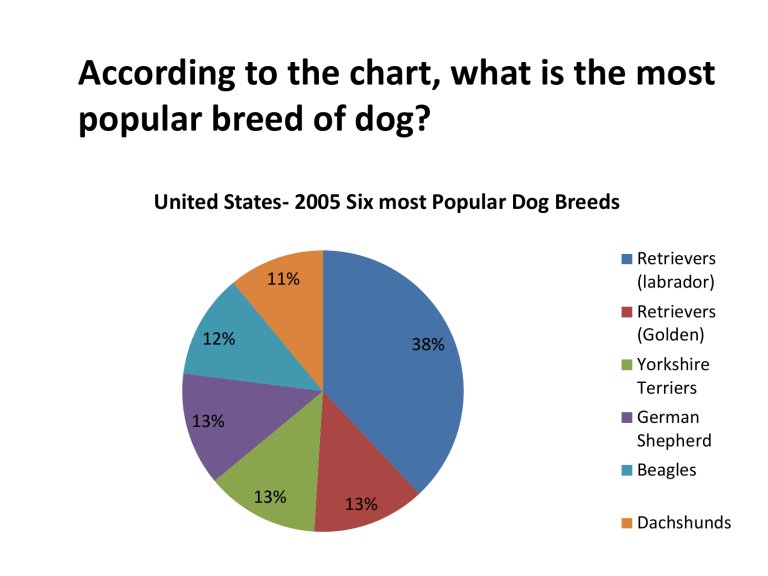 According to the chart, what is the most popular breed of dog?

United States- 2005 Six most Popular Dog Breeds

38%
13%
13%
13%
12%
11%

Retrievers (labrador)
Retrievers (Golden)
Yorkshire Terriers
German Shepherd
Beagles
Dachshunds